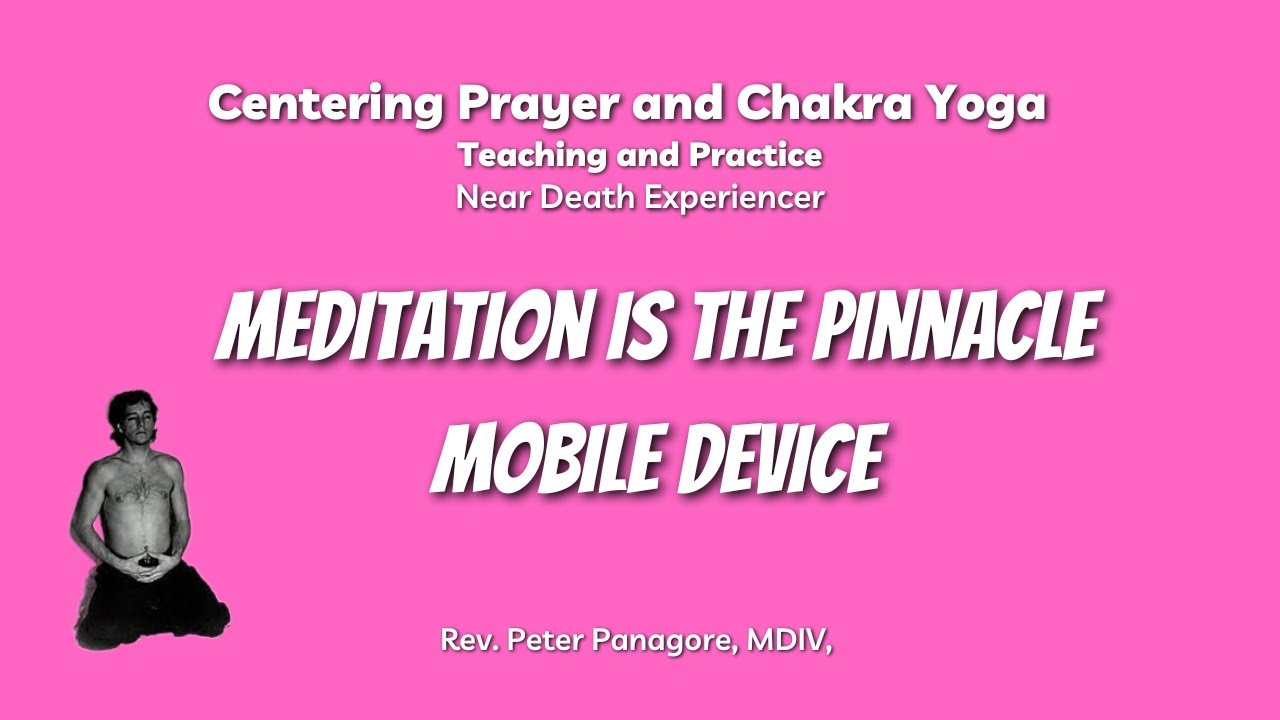 Centering Prayer and Chakra Yoga
Teaching and Practice
Near Death Experiencer

MEDITATION IS THE PINNACLE
MOBILE DEVICE

Rev. Peter Panagore, MDIV,